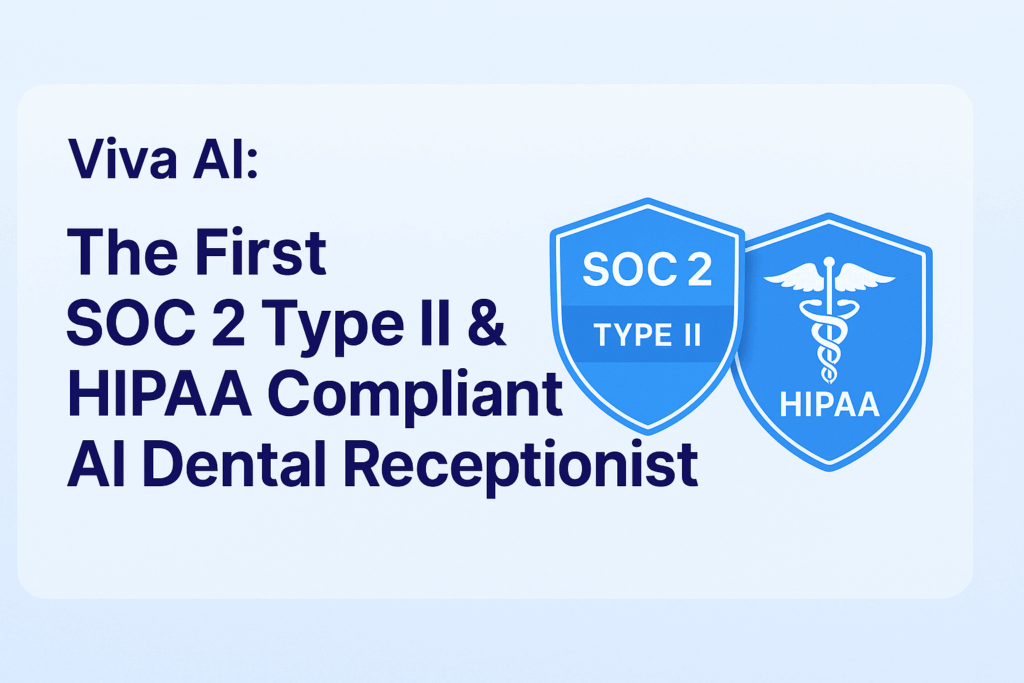 Viva AI:

The First SOC 2 Type II & HIPAA Compliant AI Dental Receptionist

SOC 2
TYPE II

HIPAA